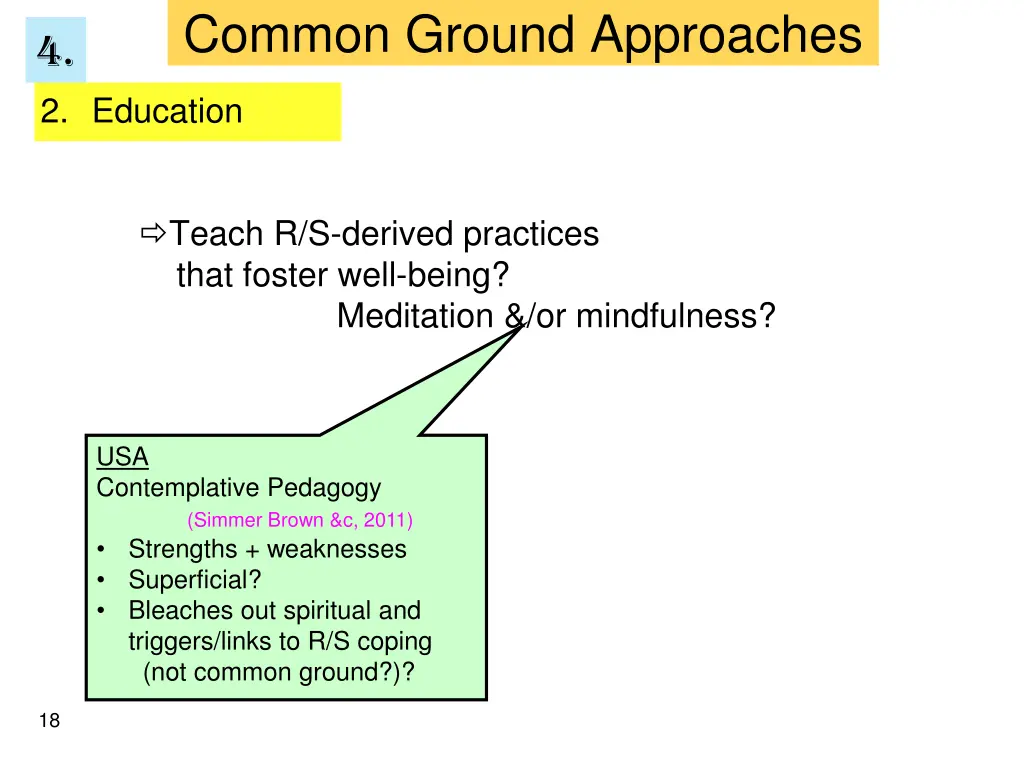 4.

Common Ground Approaches

2. Education

⇨Teach R/S-derived practices that foster well-being?

Meditation &/or mindfulness?

USA
Contemplative Pedagogy
(Simmer Brown &c, 2011)
• Strengths + weaknesses
• Superficial?
• Bleaches out spiritual and triggers/links to R/S coping (not common ground?)?

18